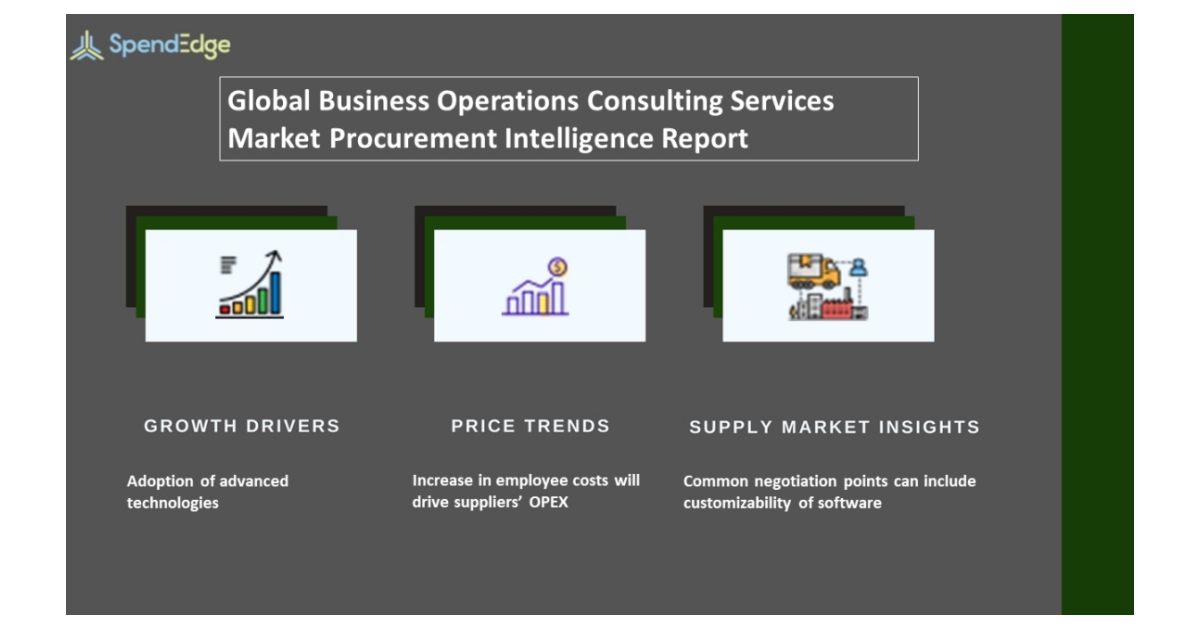 SpendEdge

Global Business Operations Consulting Services Market Procurement Intelligence Report

GROWTH DRIVERS

Adoption of advanced technologies

PRICE TRENDS

Increase in employee costs will drive suppliers' OPEX

SUPPLY MARKET INSIGHTS

Common negotiation points can include customizability of software